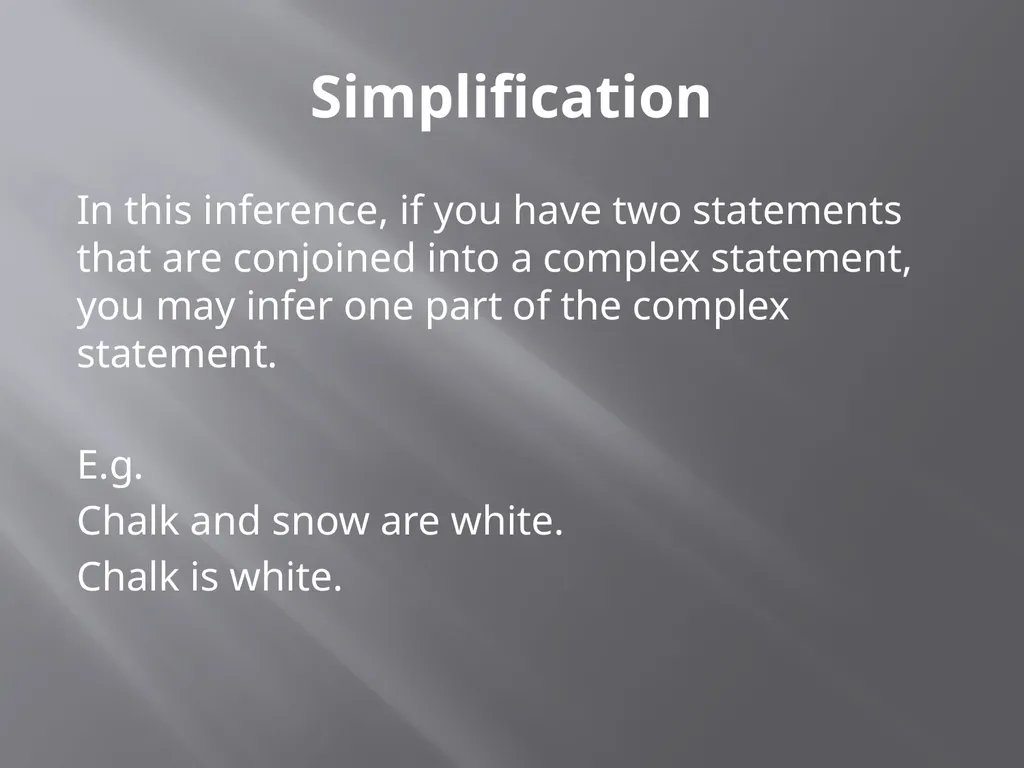 Simplification

In this inference, if you have two statements that are conjoined into a complex statement, you may infer one part of the complex statement.

E.g.
Chalk and snow are white.
Chalk is white.